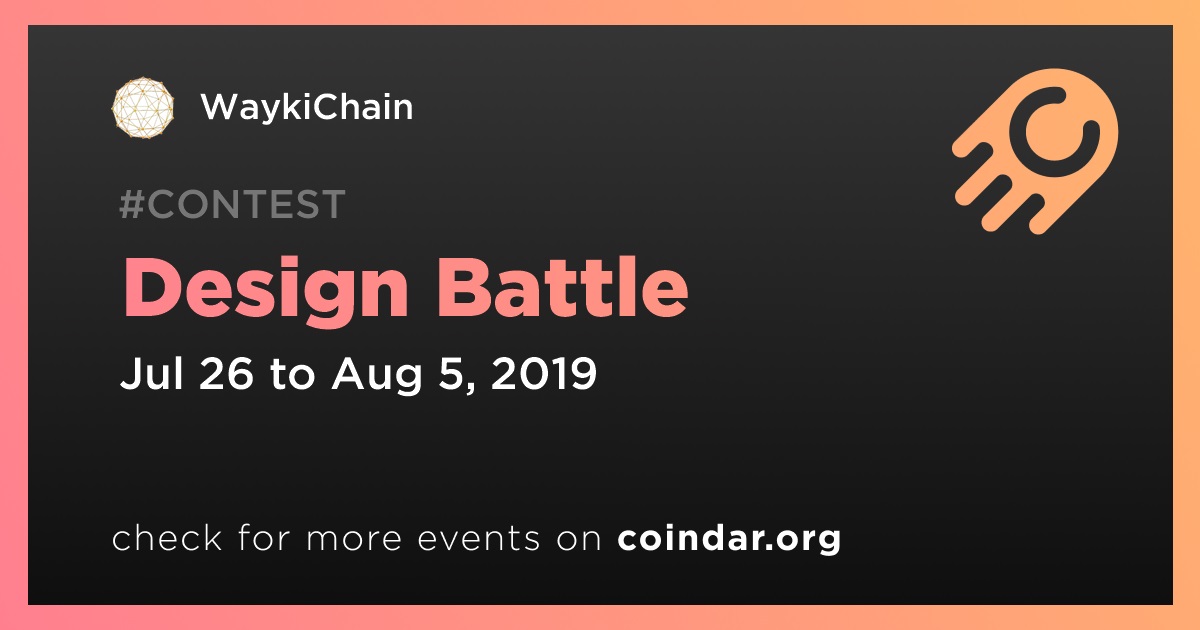 WaykiChain

#CONTEST

Design Battle

Jul 26 to Aug 5, 2019

check for more events on coindar.org